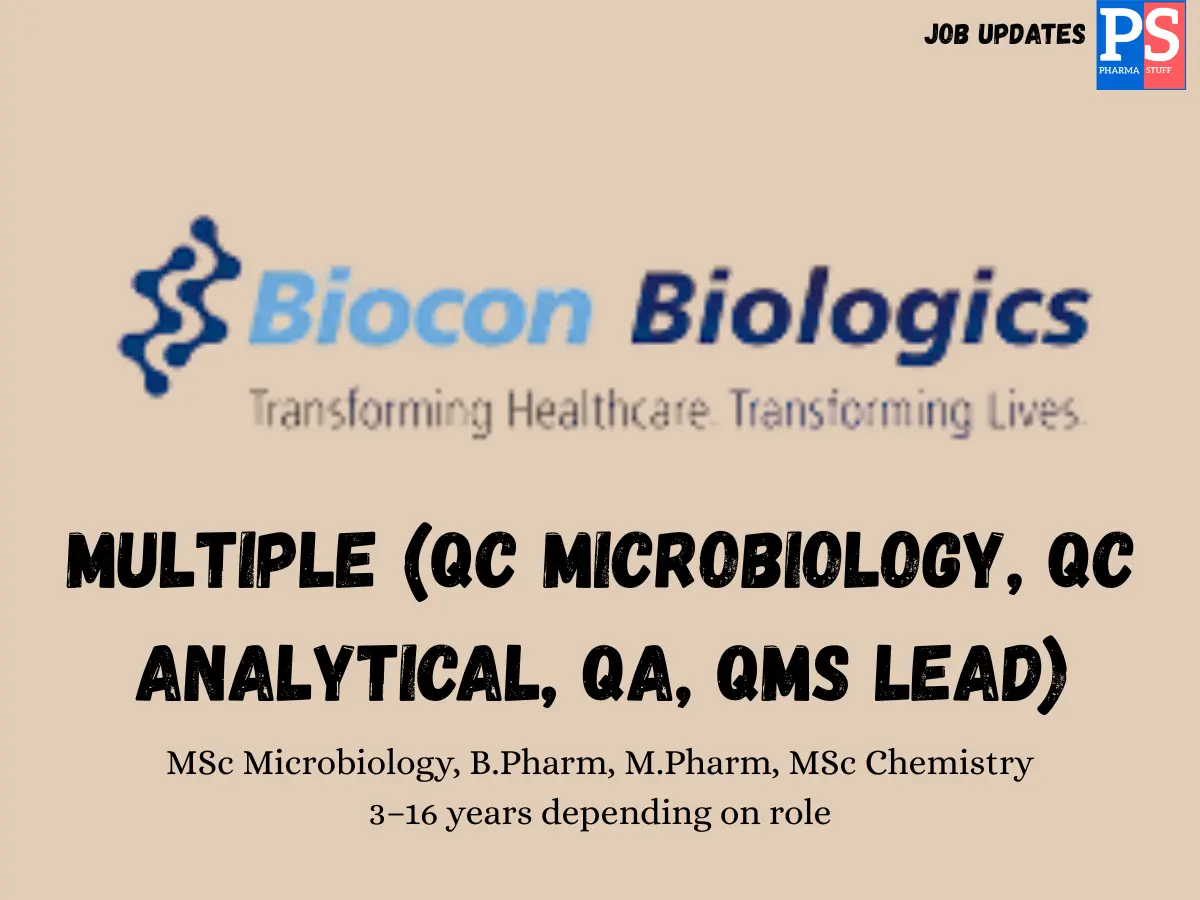 JOB UPDATES

PS
PHARMA STUFF

Biocon Biologics
Transforming Healthcare. Transforming Lives.

MULTIPLE (QC MICROBIOLOGY, QC ANALYTICAL, QA, QMS LEAD)

MSc Microbiology, B.Pharm, M.Pharm, MSc Chemistry
3–16 years depending on role